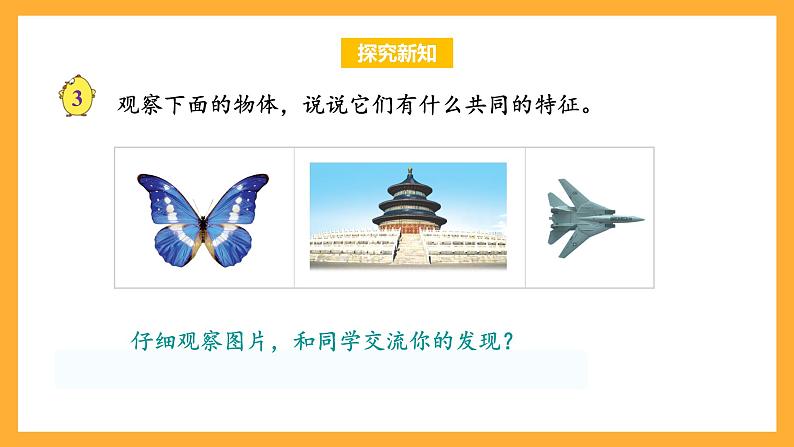 探究新知

3 观察下面的物体，说说它们有什么共同的特征。

仔细观察图片，和同学交流你的发现？